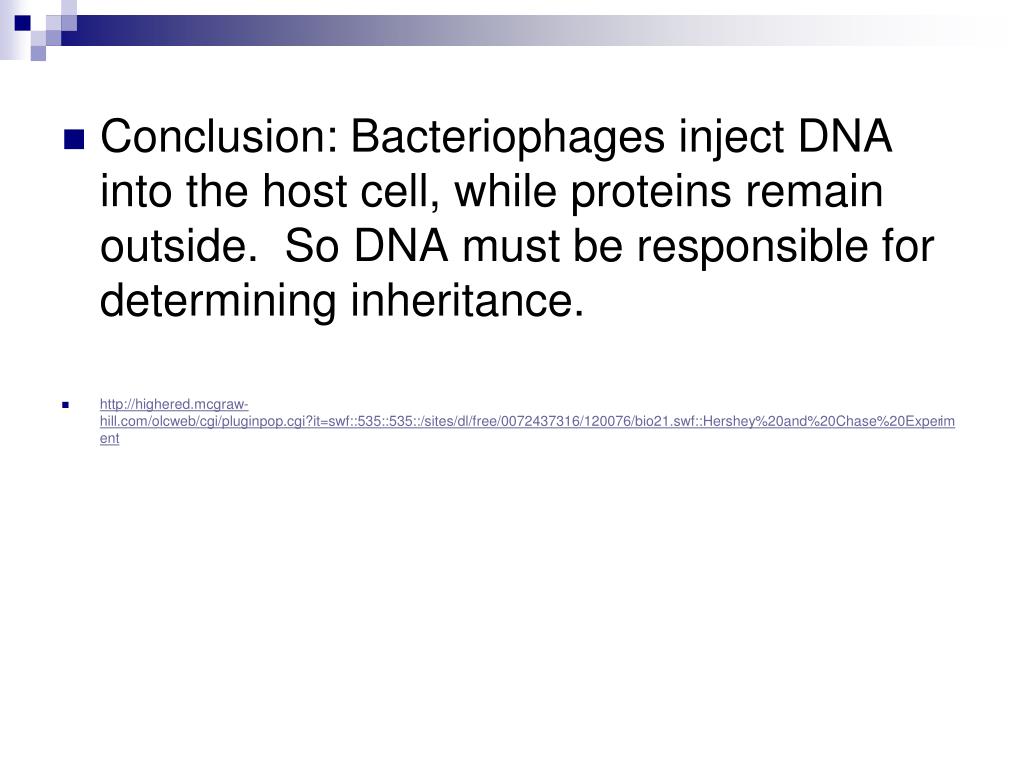 Conclusion: Bacteriophages inject DNA into the host cell, while proteins remain outside.  So DNA must be responsible for determining inheritance.

http://highered.mcgraw-hill.com/olcweb/cgi/pluginpop.cgi?it=swf::535::535::/sites/dl/free/0072437316/120076/bio21.swf::Hershey%20and%20Chase%20Experiment